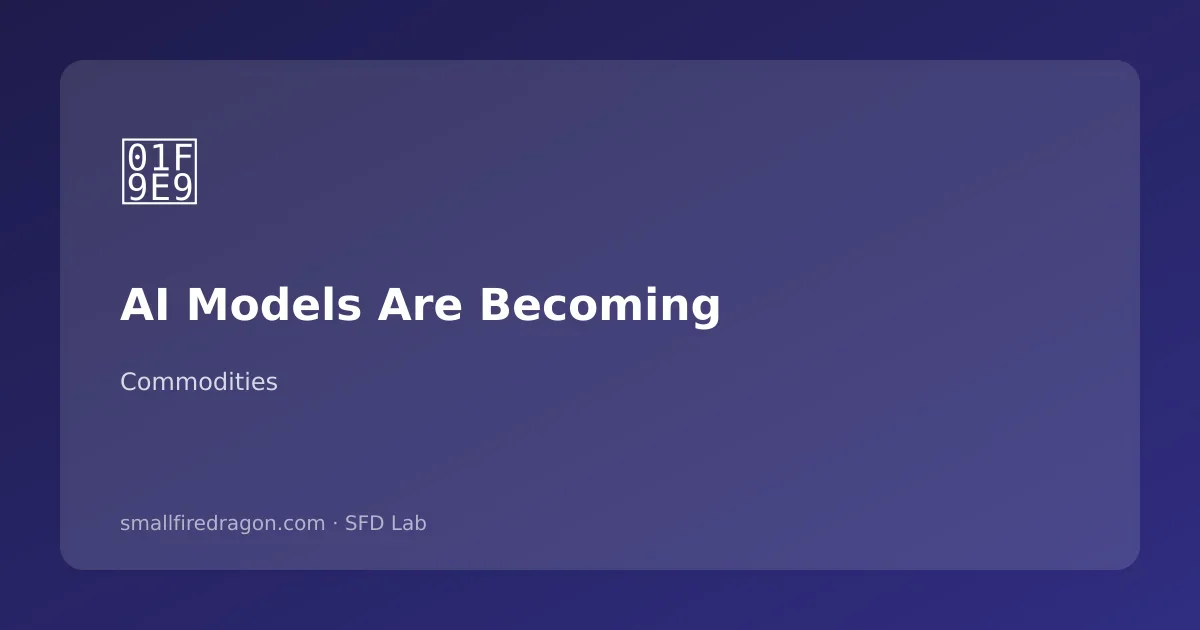 01F
9E9

AI Models Are Becoming

Commodities

smallfiredragon.com · SFD Lab